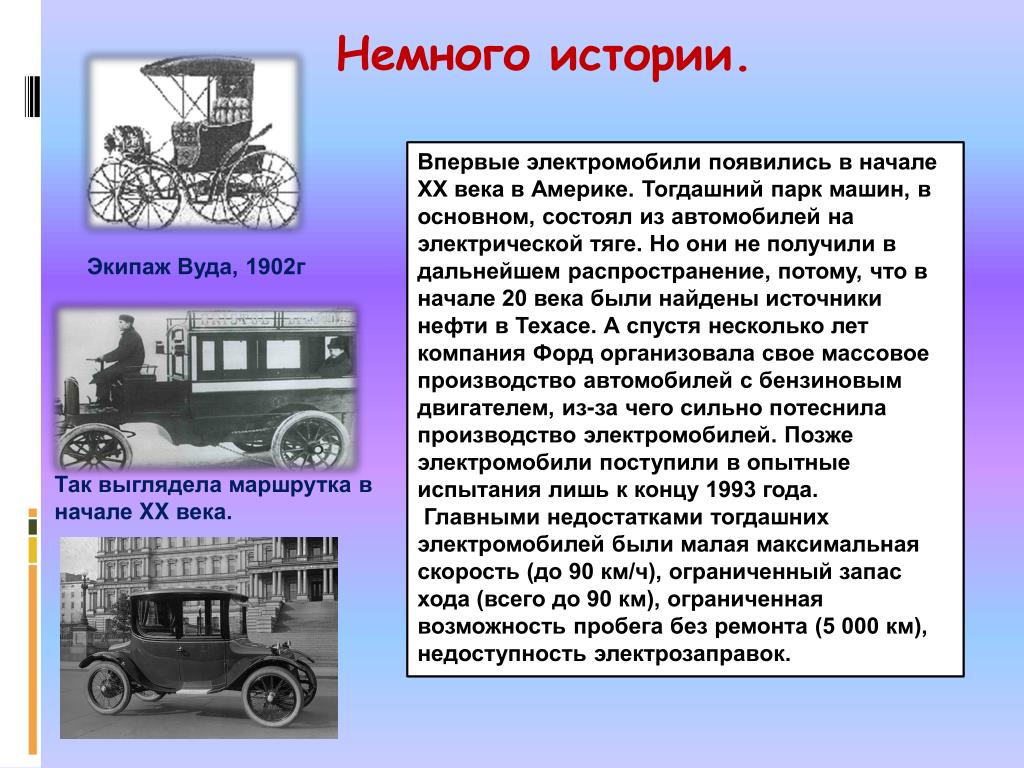 Немного истории.

Экипаж Вуда, 1902г

Так выглядела маршрутка в начале XX века.

Впервые электромобили появились в начале XX века в Америке. Тогдашний парк машин, в основном, состоял из автомобилей на электрической тяге. Но они не получили в дальнейшем распространение, потому, что в начале 20 века были найдены источники нефти в Техасе. А спустя несколько лет компания Форд организовала свое массовое производство автомобилей с бензиновым двигателем, из-за чего сильно потеснила производство электромобилей. Позже электромобили поступили в опытные испытания лишь к концу 1993 года.
Главными недостатками тогдашних электромобилей были малая максимальная скорость (до 90 км/ч), ограниченный запас хода (всего до 90 км), ограниченная возможность пробега без ремонта (5 000 км), недоступность электрозаправок.